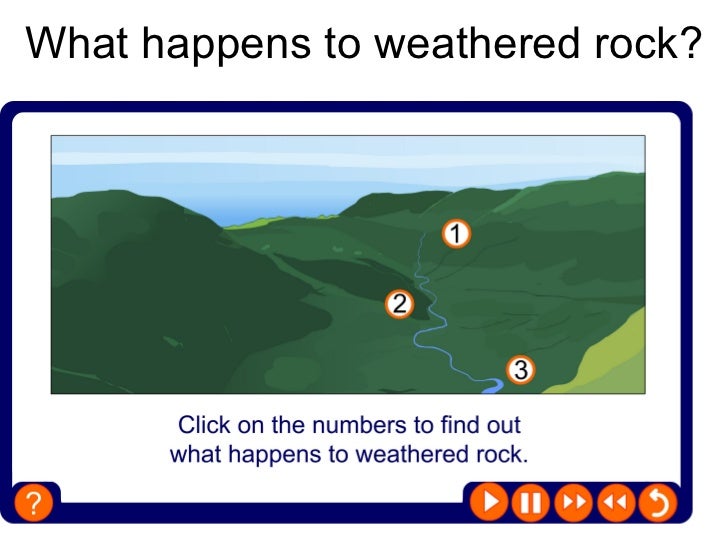 What happens to weathered rock?

1

2

3

Click on the numbers to find out what happens to weathered rock.

?